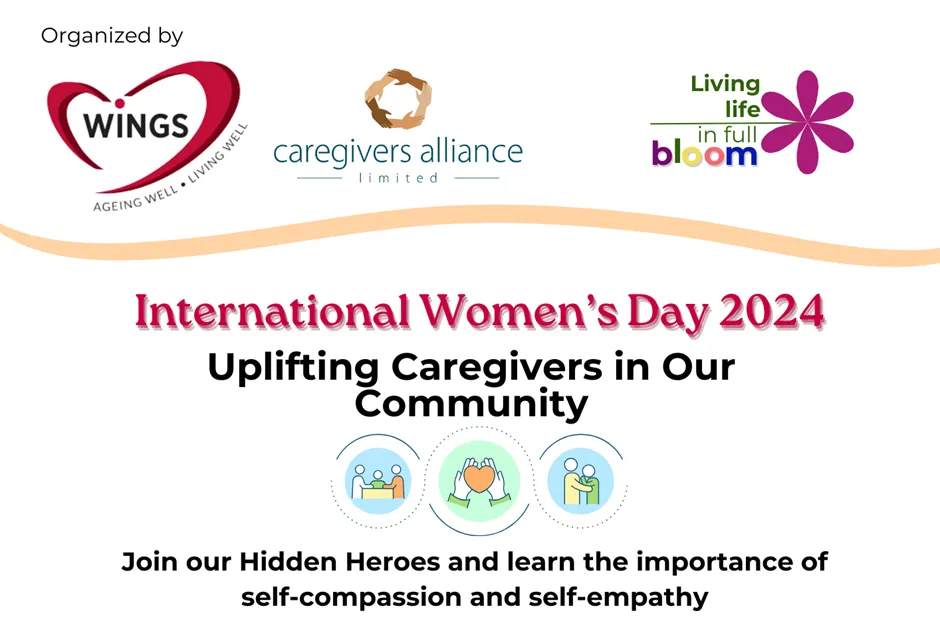 Organized by

WINGS
AGEING WELL • LIVING WELL

caregivers alliance
limited

Living life in full bloom

International Women's Day 2024

Uplifting Caregivers in Our Community

Join our Hidden Heroes and learn the importance of self-compassion and self-empathy